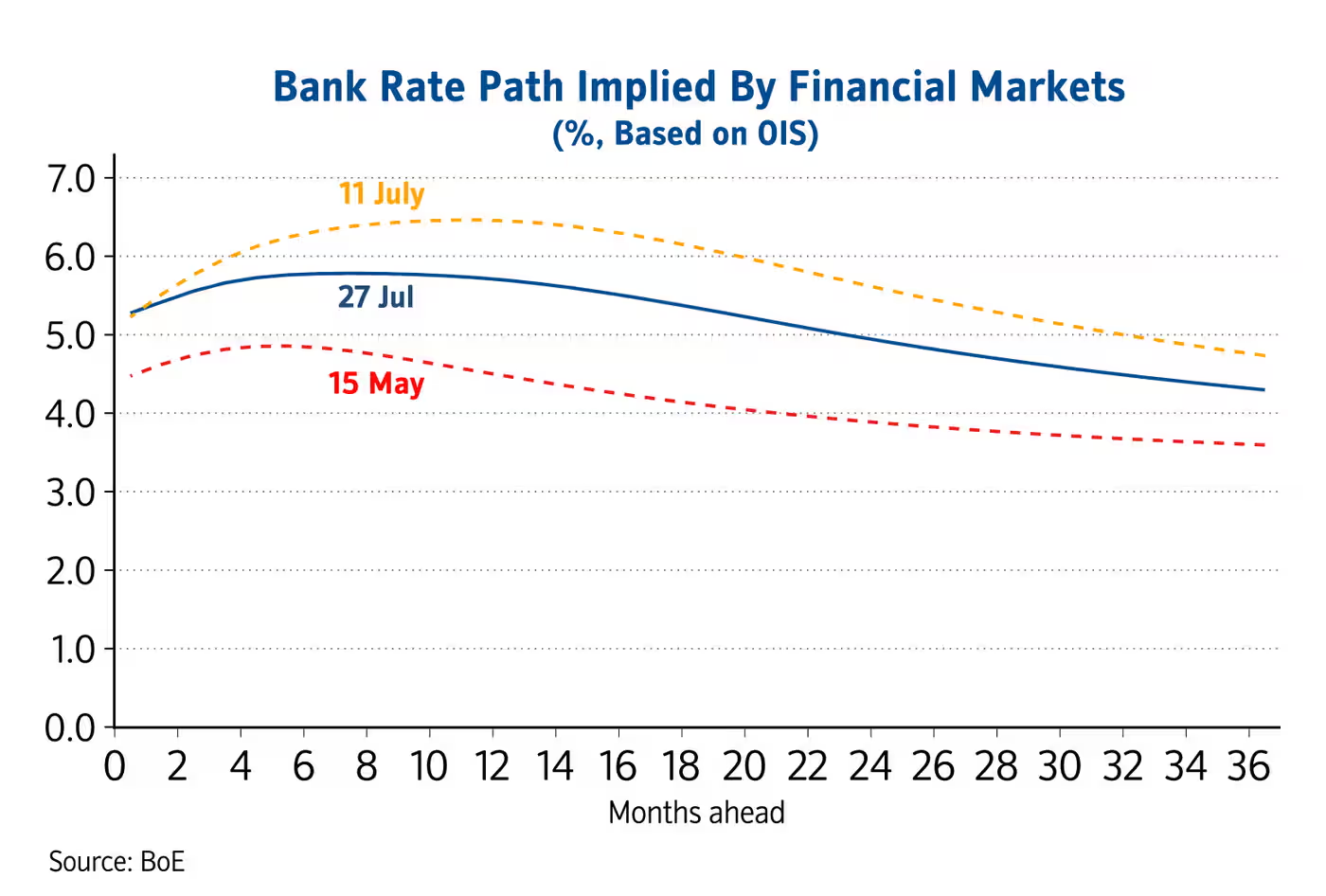 Bank Rate Path Implied By Financial Markets
(%, Based on OIS)

7.0
6.0
5.0
4.0
3.0
2.0
1.0
0.0

11 July
27 Jul
15 May

0 2 4 6 8 10 12 14 16 18 20 22 24 26 28 30 32 34 36
Months ahead

Source: BoE